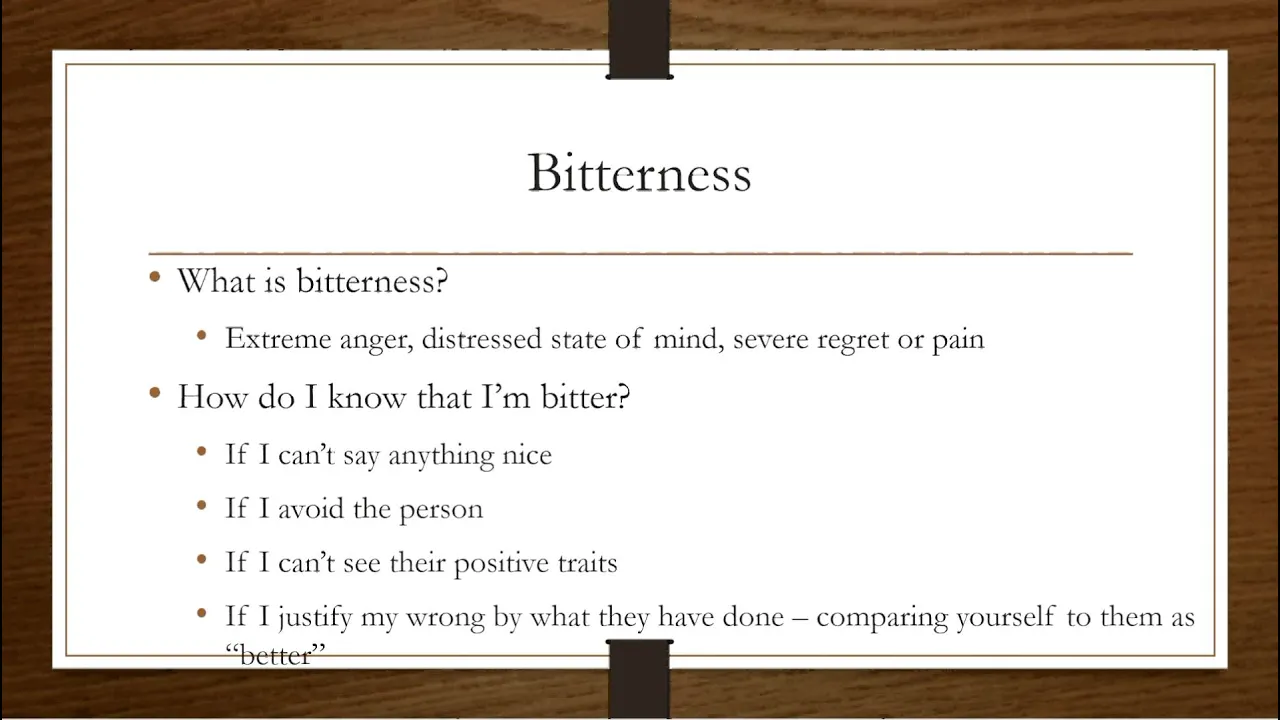 Bitterness

• What is bitterness?

• Extreme anger, distressed state of mind, severe regret or pain

• How do I know that I'm bitter?

• If I can't say anything nice

• If I avoid the person

• If I can't see their positive traits

• If I justify my wrong by what they have done – comparing yourself to them as "better"